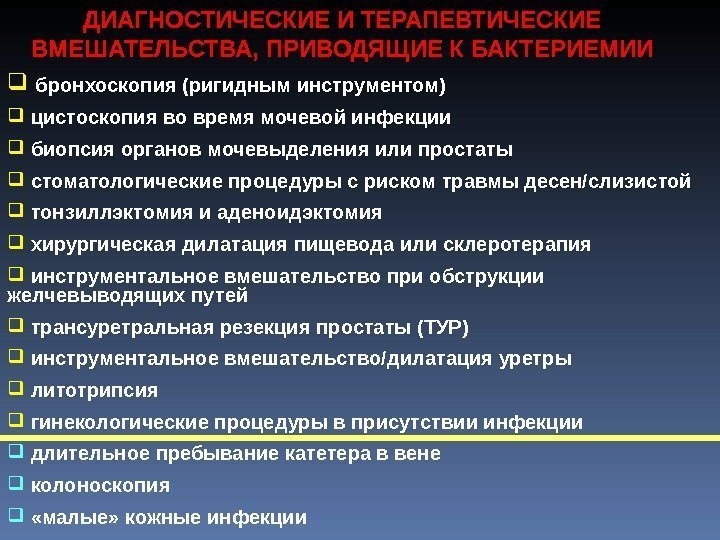 ДИАГНОСТИЧЕСКИЕ И ТЕРАПЕВТИЧЕСКИЕ ВМЕШАТЕЛЬСТВА, ПРИВОДЯЩИЕ К БАКТЕРИЕМИИ

❑ бронхоскопия (ригидным инструментом)
❑ цистоскопия во время мочевой инфекции
❑ биопсия органов мочевыделения или простаты
❑ стоматологические процедуры с риском травмы десен/слизистой
❑ тонзиллэктомия и аденоидэктомия
❑ хирургическая дилатация пищевода или склеротерапия
❑ инструментальное вмешательство при обструкции желчевыводящих путей
❑ трансуретральная резекция простаты (ТУР)
❑ инструментальное вмешательство/дилатация уретры
❑ литотрипсия
❑ гинекологические процедуры в присутствии инфекции
❑ длительное пребывание катетера в вене
❑ колоноскопия
❑ «малые» кожные инфекции